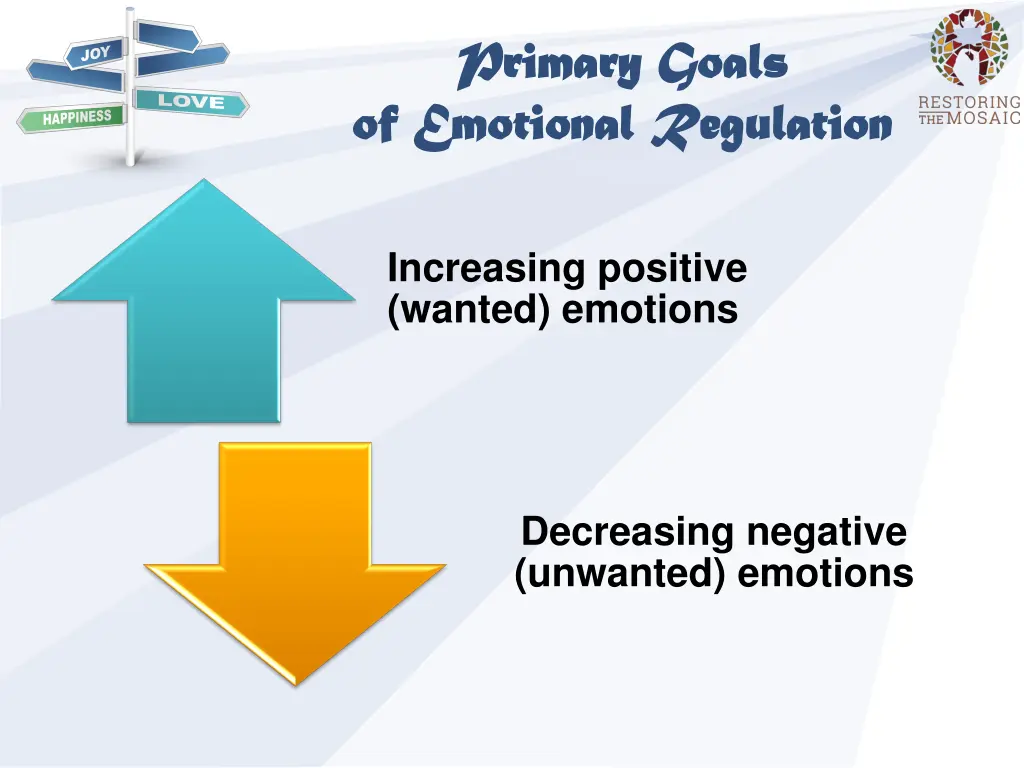 JOY
LOVE
HAPPINESS

Primary Goals
of Emotional Regulation

RESTORING
THE MOSAIC

Increasing positive (wanted) emotions

Decreasing negative (unwanted) emotions